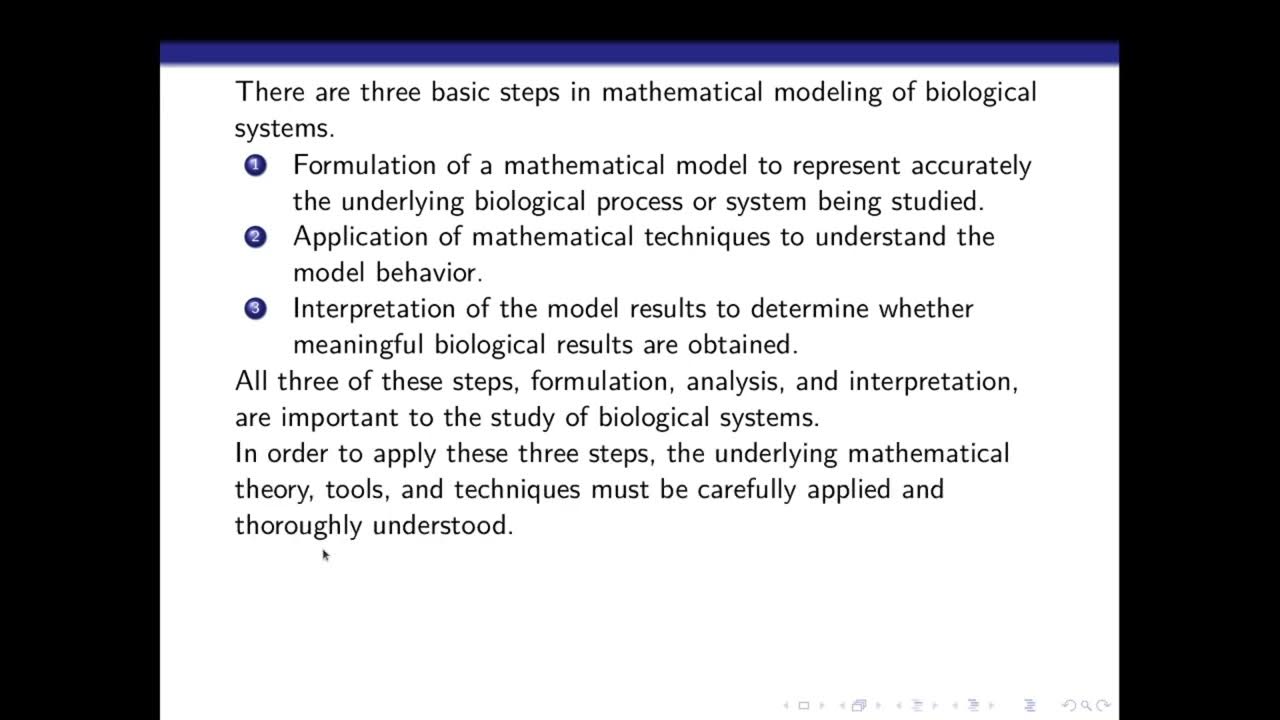 There are three basic steps in mathematical modeling of biological systems.

1 Formulation of a mathematical model to represent accurately the underlying biological process or system being studied.
2 Application of mathematical techniques to understand the model behavior.
3 Interpretation of the model results to determine whether meaningful biological results are obtained.

All three of these steps, formulation, analysis, and interpretation, are important to the study of biological systems.
In order to apply these three steps, the underlying mathematical theory, tools, and techniques must be carefully applied and thoroughly understood.